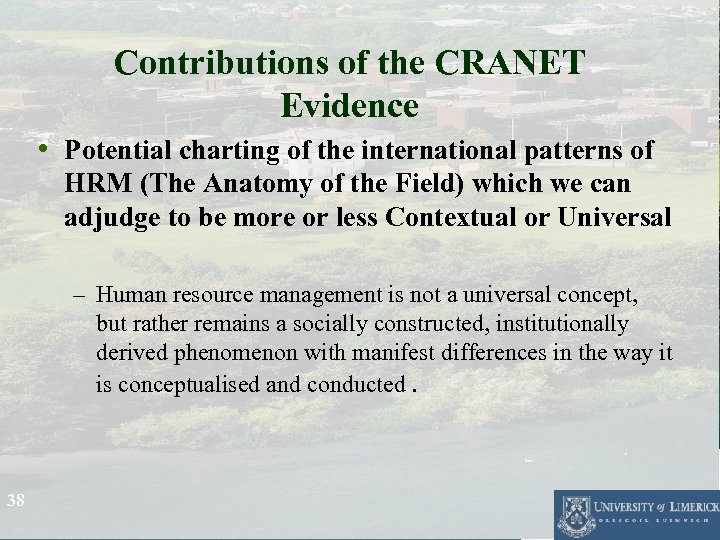 Contributions of the CRANET Evidence

• Potential charting of the international patterns of HRM (The Anatomy of the Field) which we can adjudge to be more or less Contextual or Universal

– Human resource management is not a universal concept, but rather remains a socially constructed, institutionally derived phenomenon with manifest differences in the way it is conceptualised and conducted .

38

UNIVERSITY of LIMERICK
OLLSCOIL LUIMNIGH